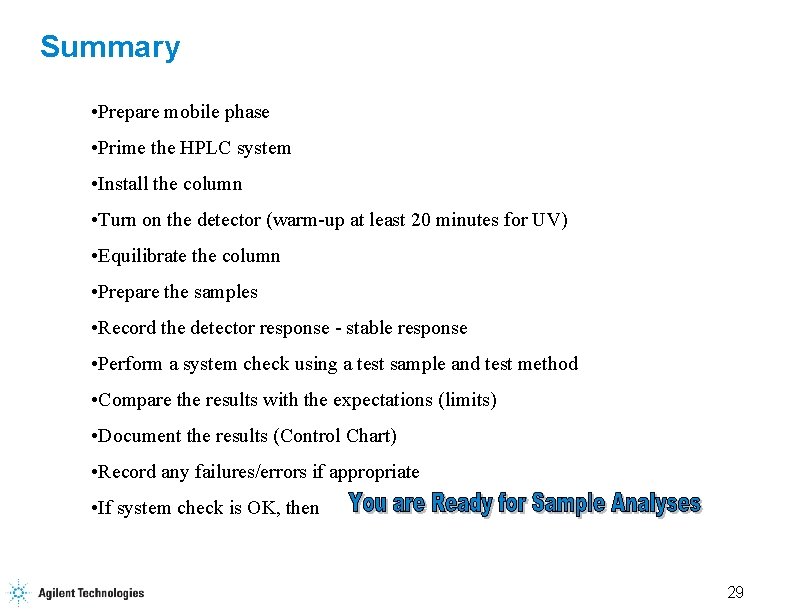 Summary

•Prepare mobile phase

•Prime the HPLC system

•Install the column

•Turn on the detector (warm-up at least 20 minutes for UV)

•Equilibrate the column

•Prepare the samples

•Record the detector response - stable response

•Perform a system check using a test sample and test method

•Compare the results with the expectations (limits)

•Document the results (Control Chart)

•Record any failures/errors if appropriate

•If system check is OK, then You are Ready for Sample Analyses

Agilent Technologies

29